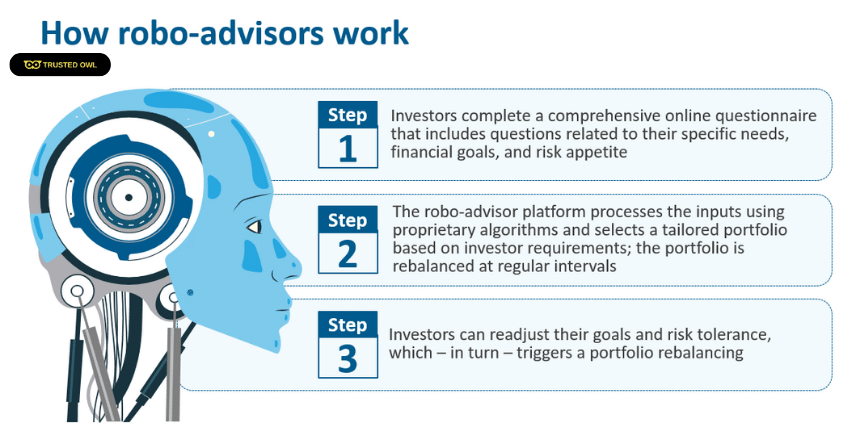 How robo-advisors work

TRUSTED OWL

Step 1

Investors complete a comprehensive online questionnaire that includes questions related to their specific needs, financial goals, and risk appetite

Step 2

The robo-advisor platform processes the inputs using proprietary algorithms and selects a tailored portfolio based on investor requirements; the portfolio is rebalanced at regular intervals

Step 3

Investors can readjust their goals and risk tolerance, which – in turn – triggers a portfolio rebalancing